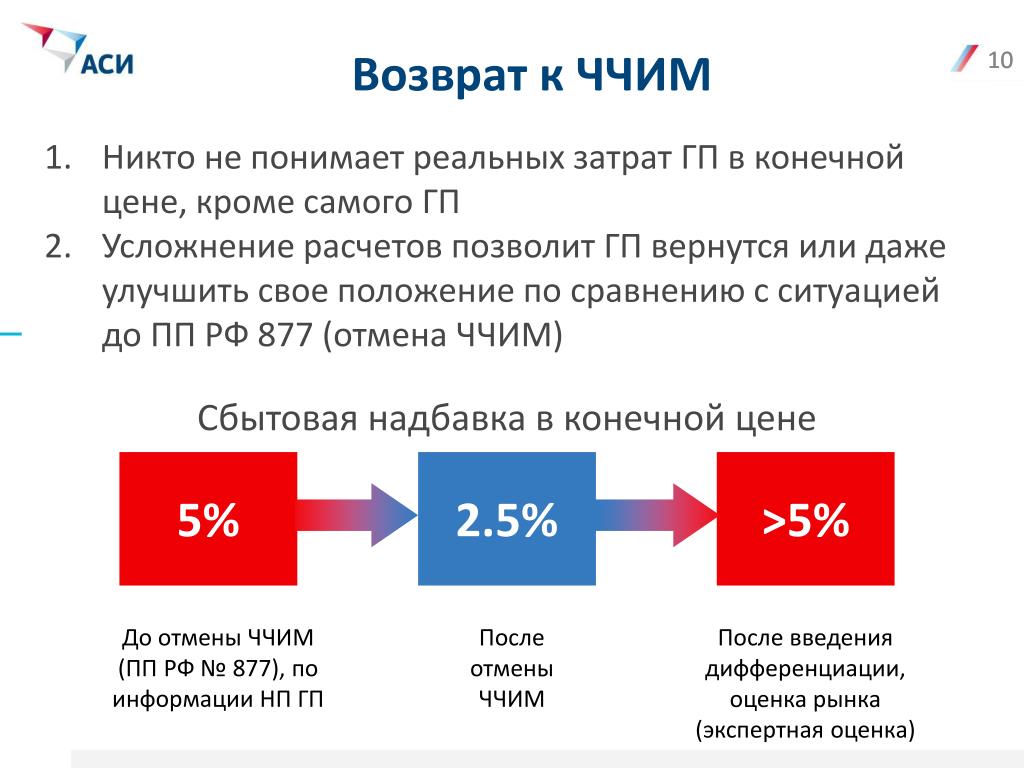 АСИ

Возврат к ЧЧИМ

10

1. Никто не понимает реальных затрат ГП в конечной цене, кроме самого ГП
2. Усложнение расчетов позволит ГП вернутся или даже улучшить свое положение по сравнению с ситуацией до ПП РФ 877 (отмена ЧЧИМ)

Сбытовая надбавка в конечной цене

5%

2.5%

>5%

До отмены ЧЧИМ (ПП РФ № 877), по информации НП ГП

После отмены ЧЧИМ

После введения дифференциации, оценка рынка (экспертная оценка)